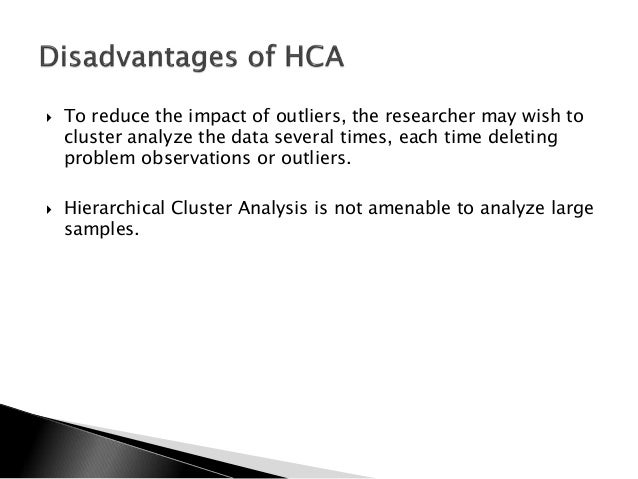 Disadvantages of HCA

‣ To reduce the impact of outliers, the researcher may wish to cluster analyze the data several times, each time deleting problem observations or outliers.

‣ Hierarchical Cluster Analysis is not amenable to analyze large samples.